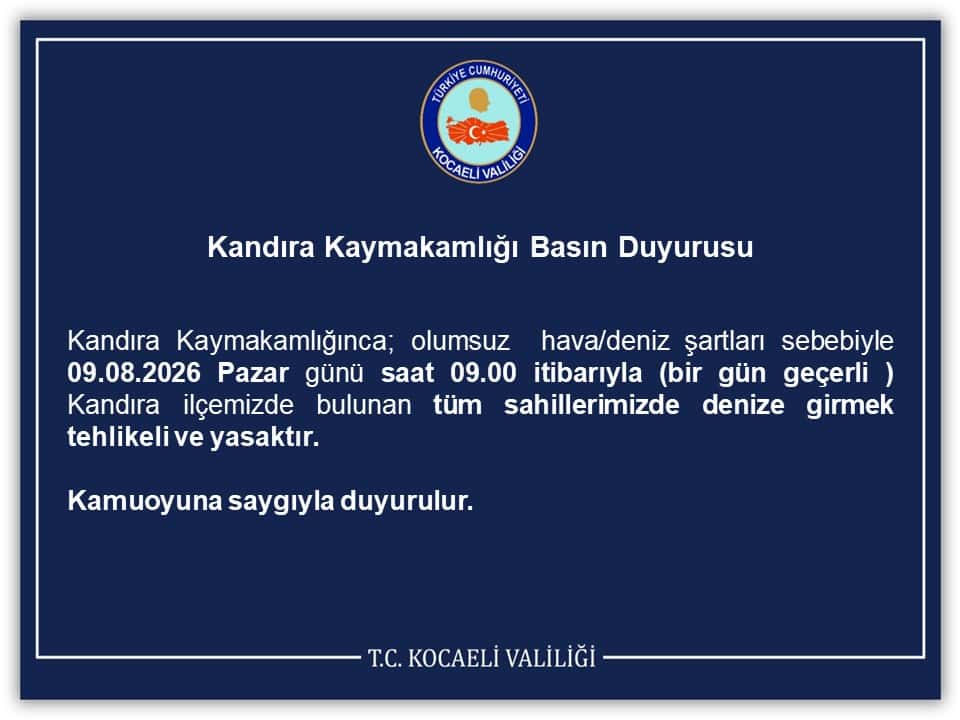 TÜRKİYE CUMHURİYETİ
KOCAELİ VALİLİĞİ

Kandıra Kaymakamlığı Basın Duyurusu

Kandıra Kaymakamlığınca; olumsuz hava/deniz şartları sebebiyle 09.08.2026 Pazar günü saat 09.00 itibarıyla (bir gün geçerli ) Kandıra ilçemizde bulunan tüm sahillerimizde denize girmek tehlikeli ve yasaktır.

Kamuoyuna saygıyla duyurulur.

T.C. KOCAELİ VALİLİĞİ